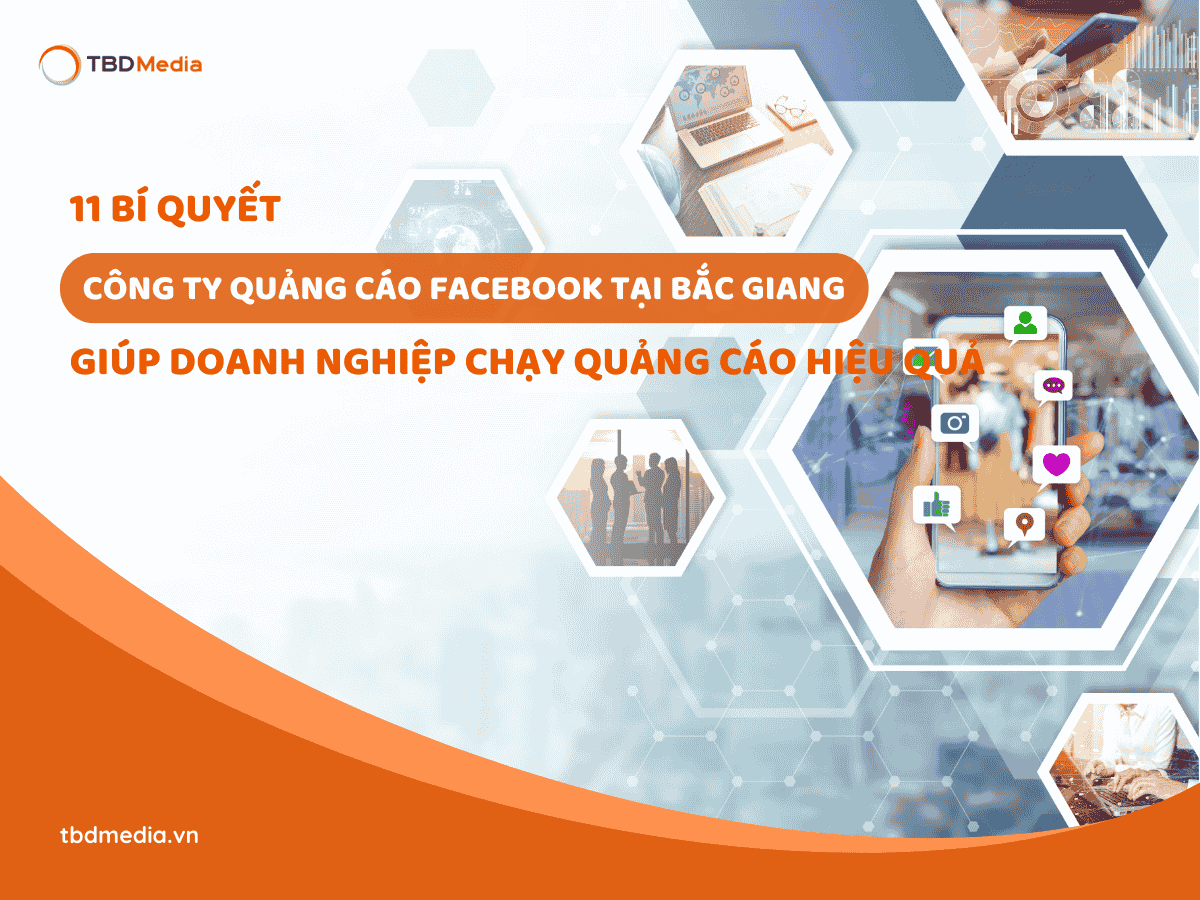 TBDMedia

11 BÍ QUYẾT

CÔNG TY QUẢNG CÁO FACEBOOK TẠI BẮC GIANG

GIÚP DOANH NGHIỆP CHẠY QUẢNG CÁO HIỆU QUẢ

tbdmedia.vn